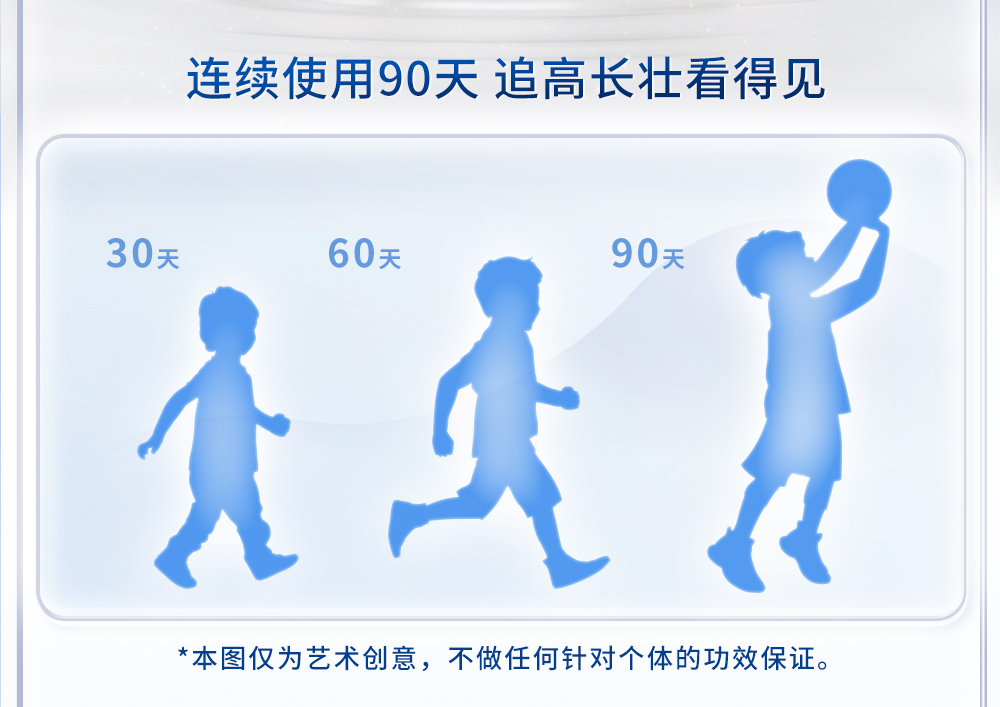 连续使用90天 追高长壮看得见

30天

60天

90天

*本图仅为艺术创意，不做任何针对个体的功效保证。